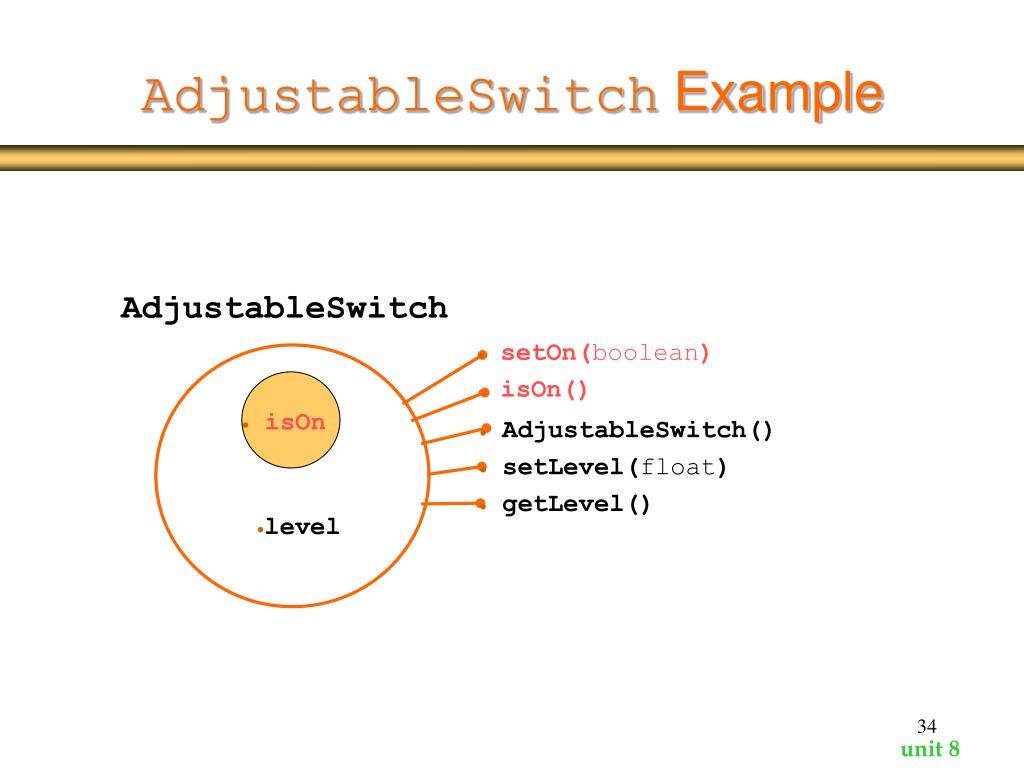 AdjustableSwitch Example

AdjustableSwitch

isOn

level

setOn(boolean)
isOn()
AdjustableSwitch()
setLevel(float)
getLevel()

34
unit 8